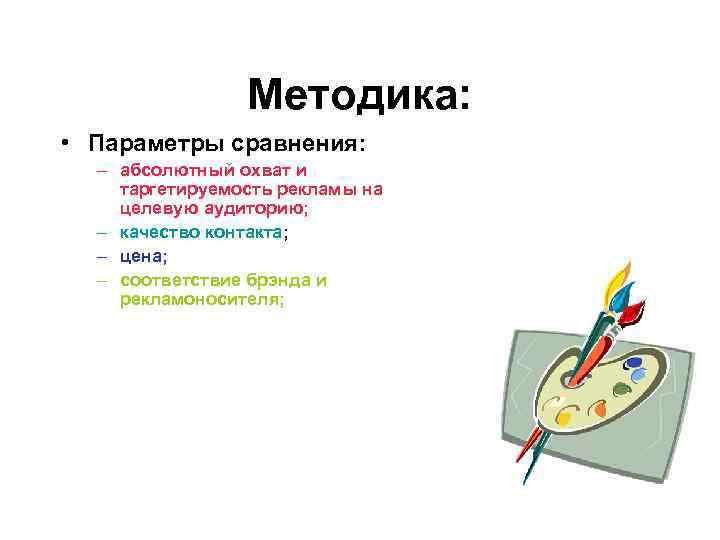 Методика:

• Параметры сравнения:
– абсолютный охват и таргетируемость рекламы на целевую аудиторию;
– качество контакта;
– цена;
– соответствие брэнда и рекламоносителя;